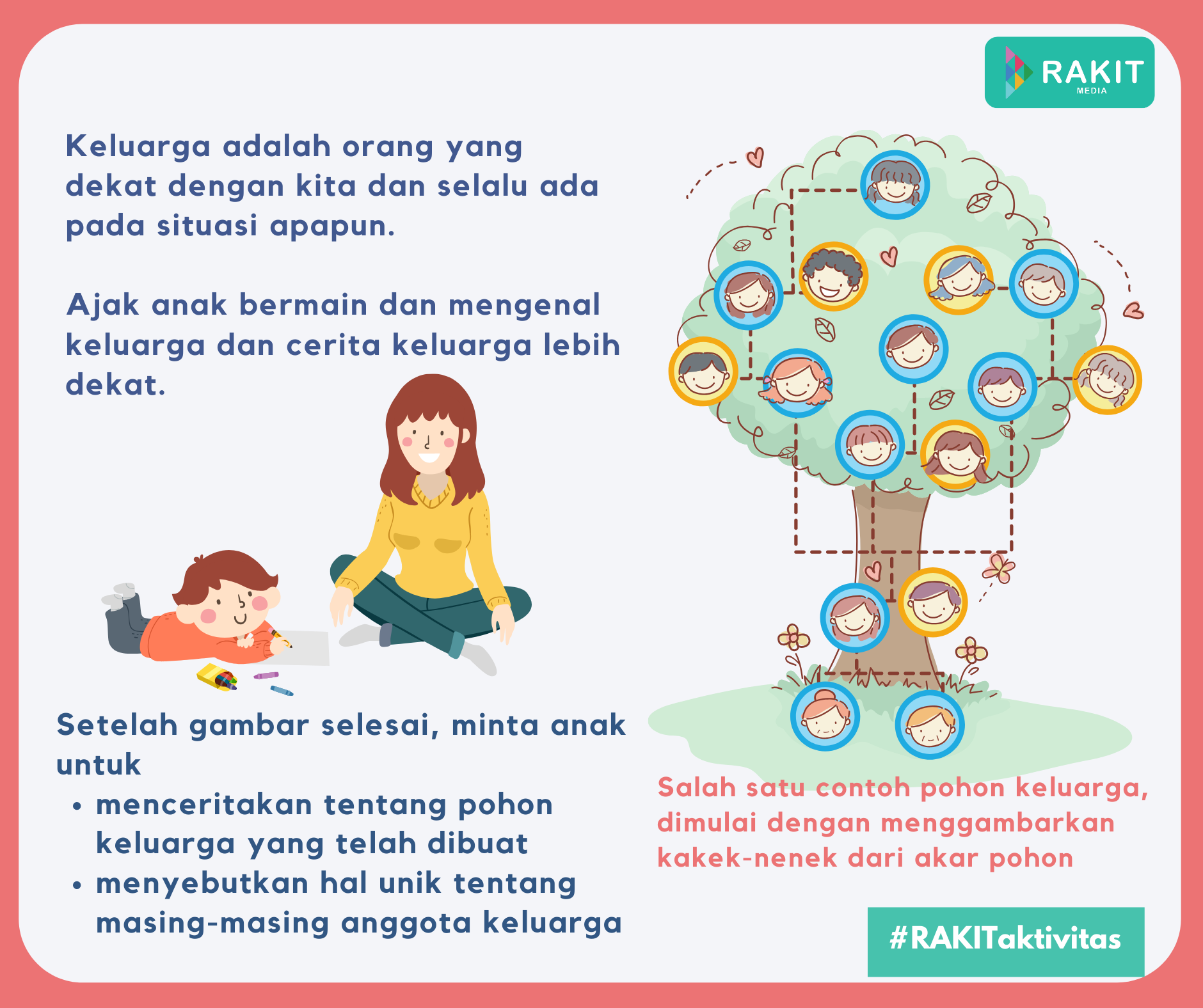 RAKIT
MEDIA

Keluarga adalah orang yang dekat dengan kita dan selalu ada pada situasi apapun.

Ajak anak bermain dan mengenal keluarga dan cerita keluarga lebih dekat.

Setelah gambar selesai, minta anak untuk
• menceritakan tentang pohon keluarga yang telah dibuat
• menyebutkan hal unik tentang masing-masing anggota keluarga

Salah satu contoh pohon keluarga, dimulai dengan menggambarkan kakek-nenek dari akar pohon

#RAKITaktivitas